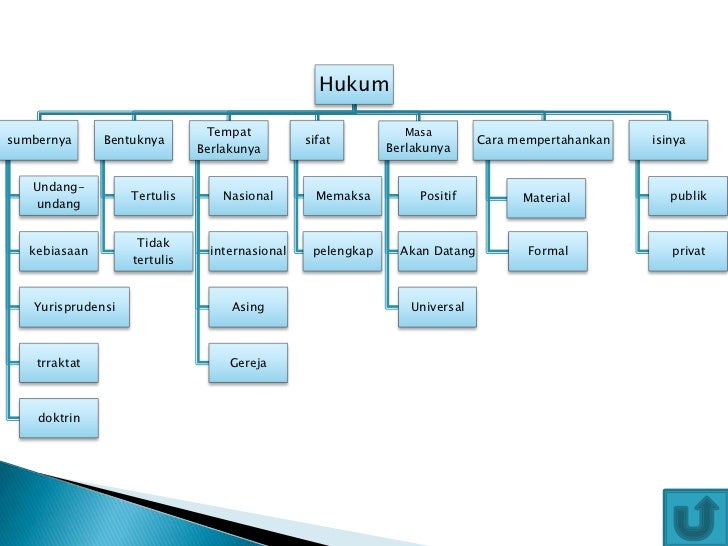 Hukum

sumbernya
Undang-undang
kebiasaan
Yurisprudensi
trraktat
doktrin

Bentuknya
Tertulis
Tidak tertulis

Tempat Berlakunya
Nasional
internasional
Asing
Gereja

sifat
Memaksa
pelengkap

Masa Berlakunya
Positif
Akan Datang
Universal

Cara mempertahankan
Material
Formal

isinya
publik
privat